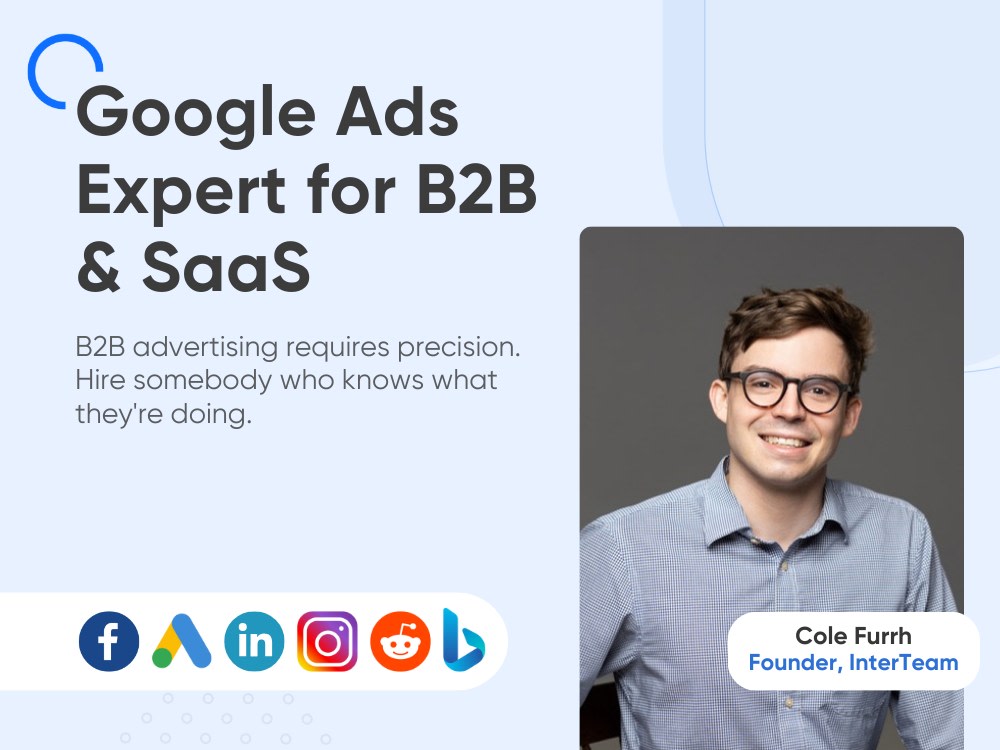 Google Ads Expert for B2B & SaaS

B2B advertising requires precision. Hire somebody who knows what they're doing.

Cole Furrh
Founder, InterTeam